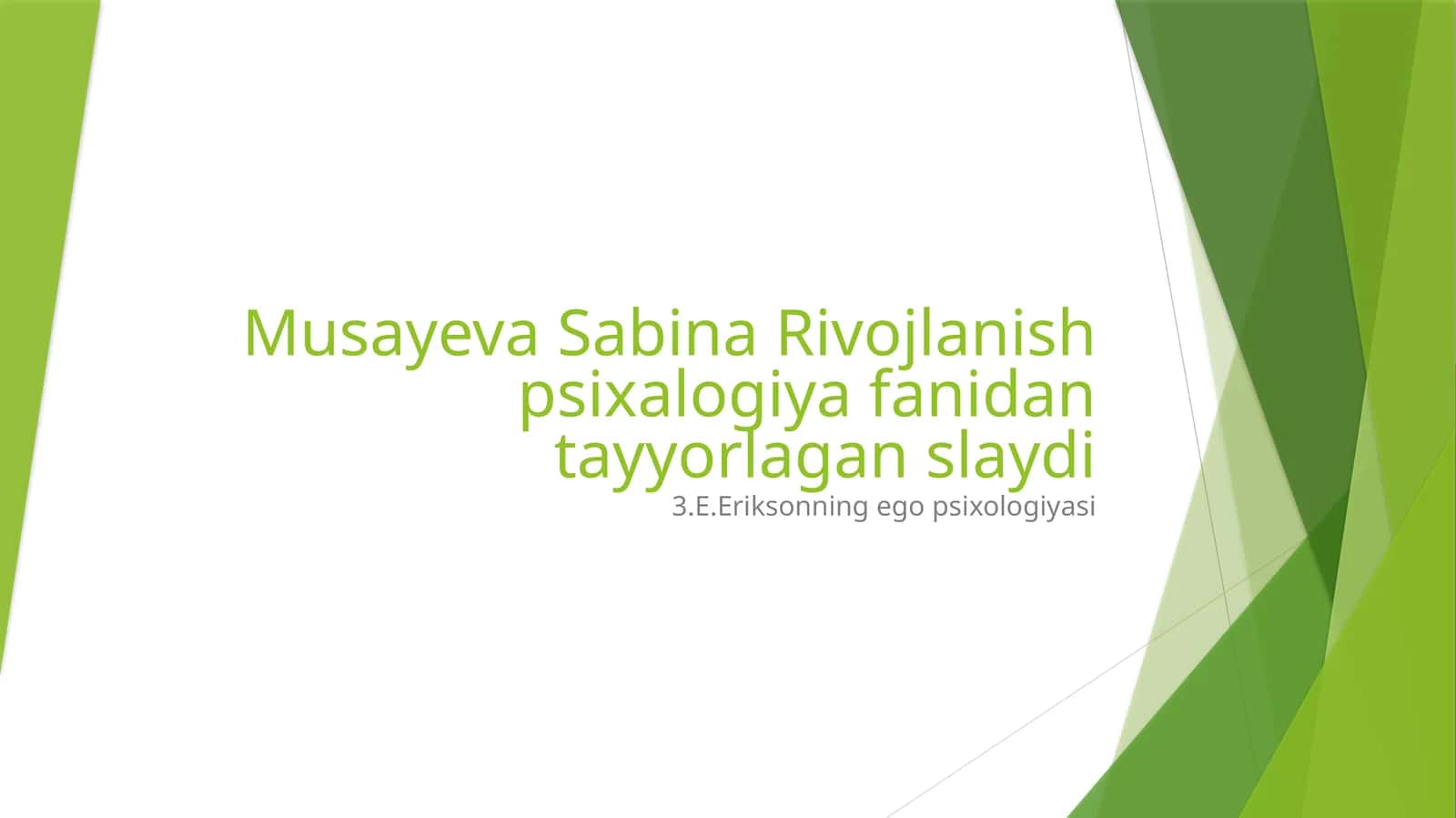 Musayeva Sabina Rivojlanish psixalogiya fanidan tayyorlagan slaydi

3.E.Eriksonning ego psixologiyasi